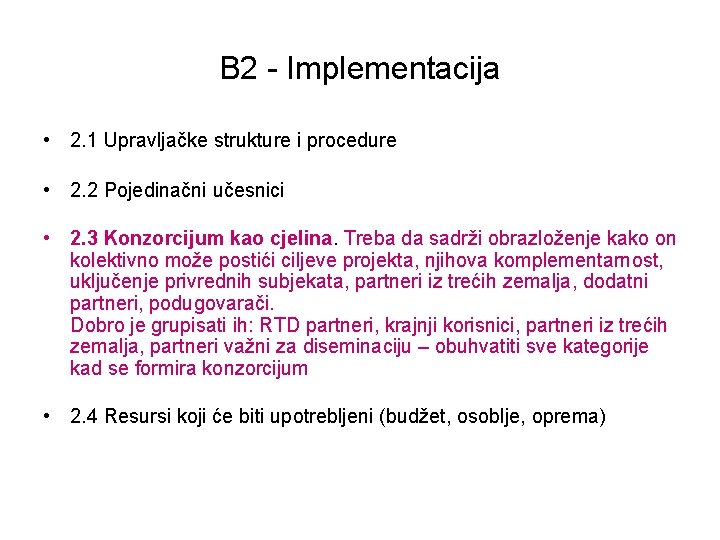 B2 - Implementacija

• 2.1 Upravljačke strukture i procedure

• 2.2 Pojedinačni učesnici

• 2.3 Konzorcijum kao cjelina. Treba da sadrži obrazloženje kako on kolektivno može postići ciljeve projekta, njihova komplementarnost, uključenje privrednih subjekata, partneri iz trećih zemalja, dodatni partneri, podugovarači.
Dobro je grupisati ih: RTD partneri, krajnji korisnici, partneri iz trećih zemalja, partneri važni za diseminaciju – obuhvatiti sve kategorije kad se formira konzorcijum

• 2.4 Resursi koji će biti upotrebljeni (budžet, osoblje, oprema)